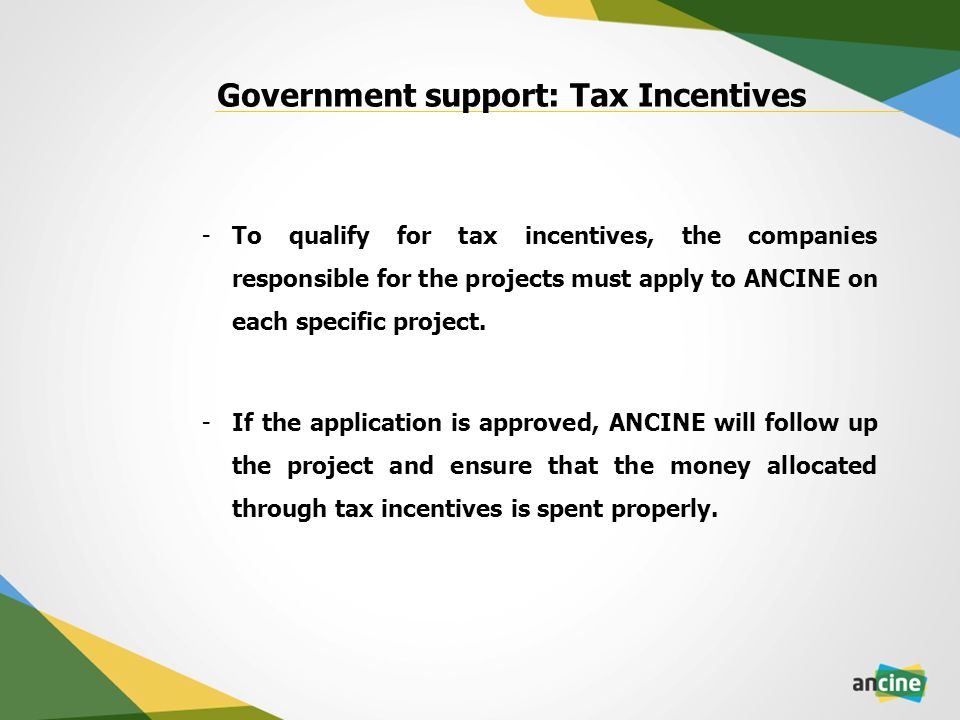 Government support: Tax Incentives

- To qualify for tax incentives, the companies responsible for the projects must apply to ANCINE on each specific project.

- If the application is approved, ANCINE will follow up the project and ensure that the money allocated through tax incentives is spent properly.

ancine